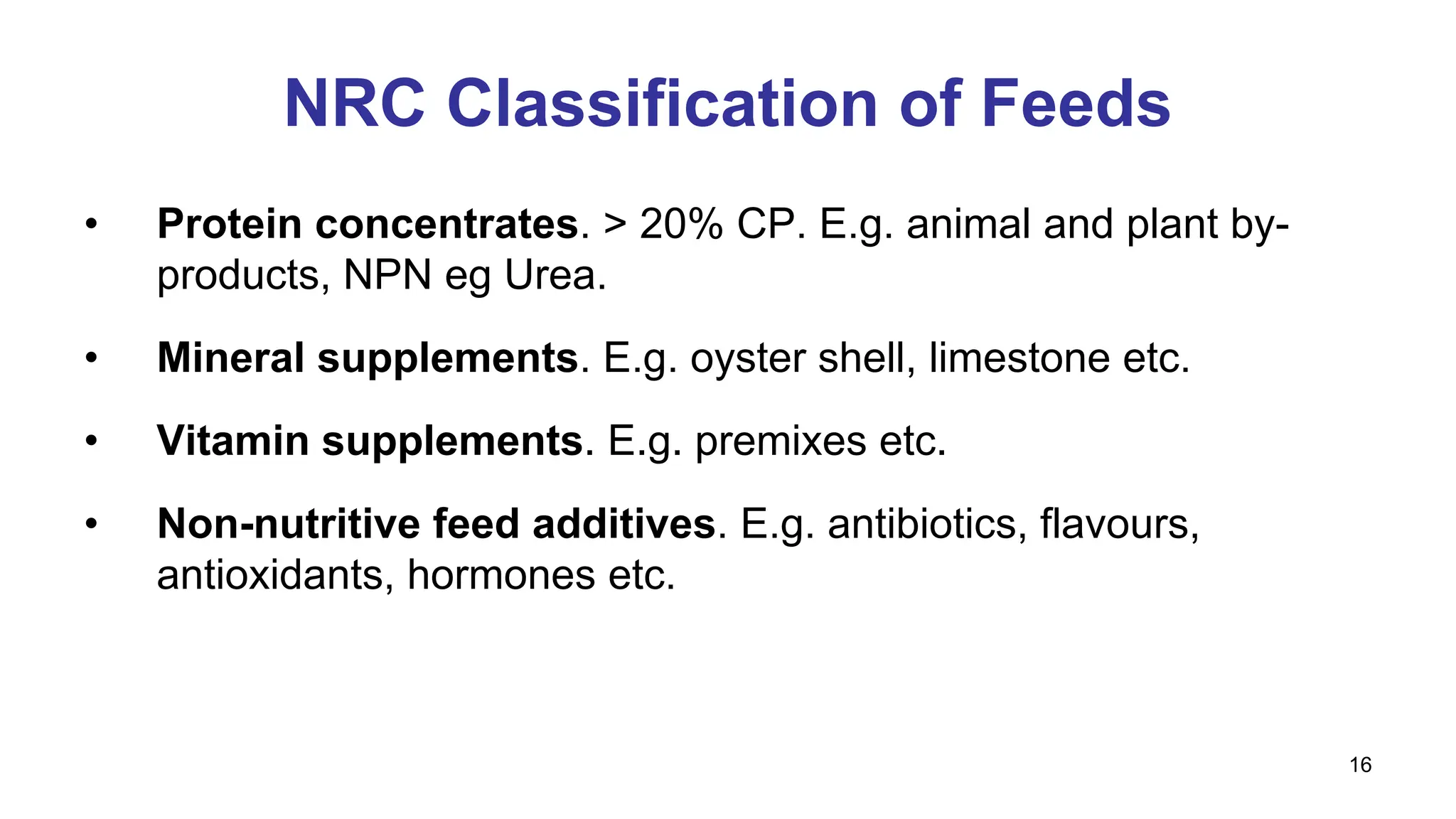 NRC Classification of Feeds

• Protein concentrates. > 20% CP. E.g. animal and plant by-products, NPN eg Urea.

• Mineral supplements. E.g. oyster shell, limestone etc.

• Vitamin supplements. E.g. premixes etc.

• Non-nutritive feed additives. E.g. antibiotics, flavours, antioxidants, hormones etc.

16